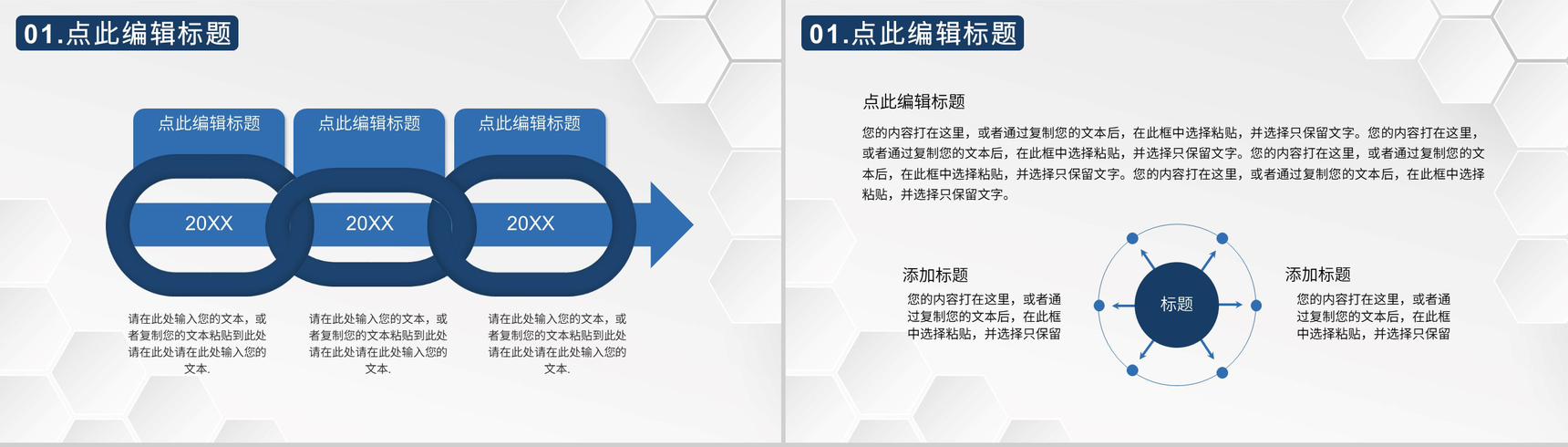 01.点此编辑标题

点此编辑标题

点此编辑标题

点此编辑标题

20XX

20XX

20XX

请在此处输入您的文本，或者复制您的文本粘贴到此处请在此处请在此处输入您的文本.

请在此处输入您的文本，或者复制您的文本粘贴到此处请在此处请在此处输入您的文本.

请在此处输入您的文本，或者复制您的文本粘贴到此处请在此处请在此处输入您的文本.

01.点此编辑标题

点此编辑标题

您的内容打在这里，或者通过复制您的文本后，在此框中选择粘贴，并选择只保留文字。您的内容打在这里，或者通过复制您的文本后，在此框中选择粘贴，并选择只保留文字。您的内容打在这里，或者通过复制您的文本后，在此框中选择粘贴，并选择只保留文字。您的内容打在这里，或者通过复制您的文本后，在此框中选择粘贴，并选择只保留文字。

添加标题

您的内容打在这里，或者通过复制您的文本后，在此框中选择粘贴，并选择只保留

标题

添加标题

您的内容打在这里，或者通过复制您的文本后，在此框中选择粘贴，并选择只保留